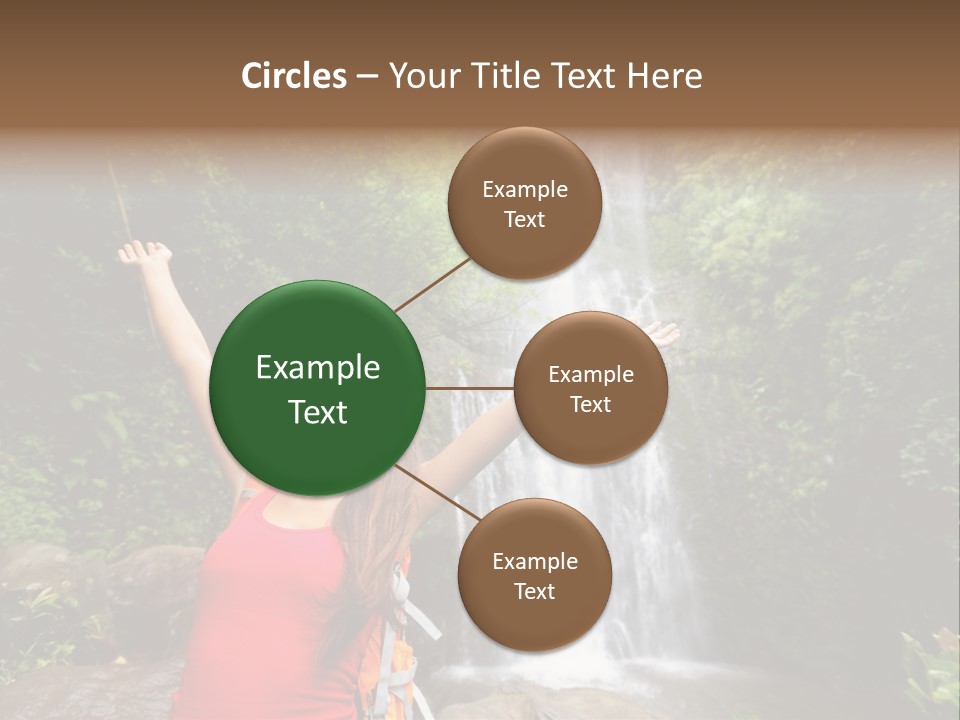 Circles – Your Title Text Here

Example Text

Example Text

Example Text

Example Text